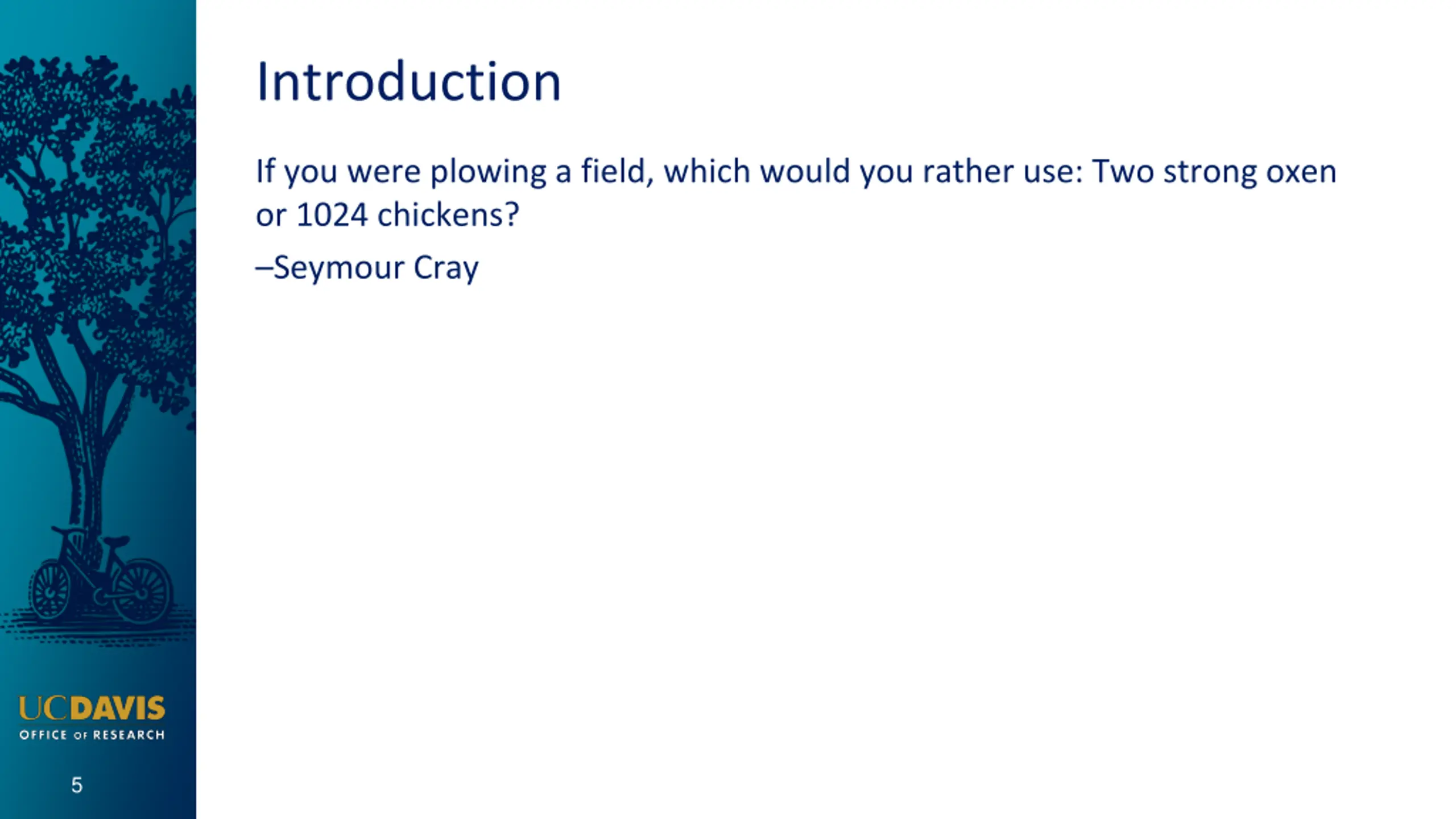 Introduction

If you were plowing a field, which would you rather use: Two strong oxen or 1024 chickens?

–Seymour Cray

UCDAVIS
OFFICE OF RESEARCH

5